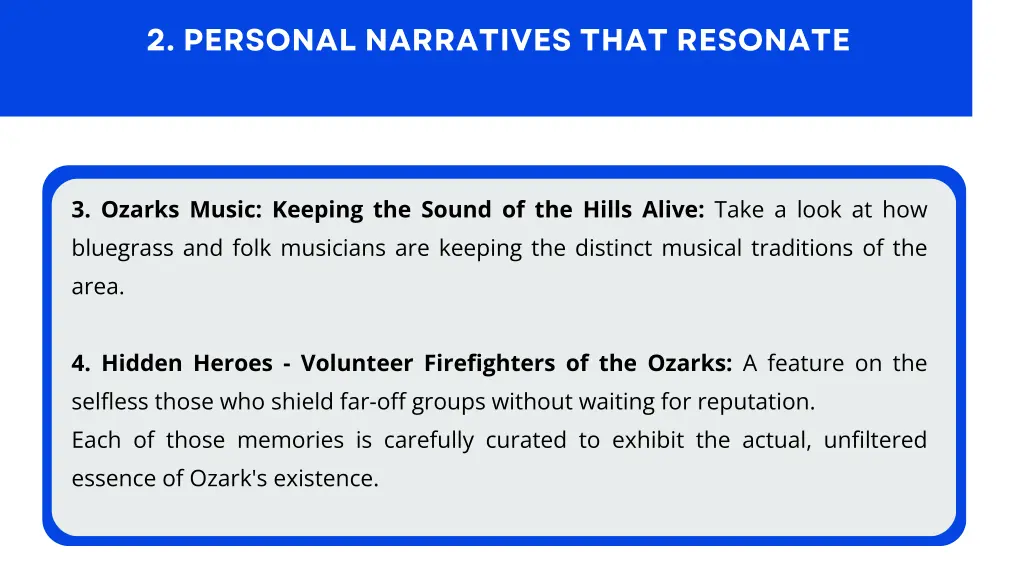 2. PERSONAL NARRATIVES THAT RESONATE

3. Ozarks Music: Keeping the Sound of the Hills Alive: Take a look at how bluegrass and folk musicians are keeping the distinct musical traditions of the area.

4. Hidden Heroes - Volunteer Firefighters of the Ozarks: A feature on the selfless those who shield far-off groups without waiting for reputation.
Each of those memories is carefully curated to exhibit the actual, unfiltered essence of Ozark's existence.